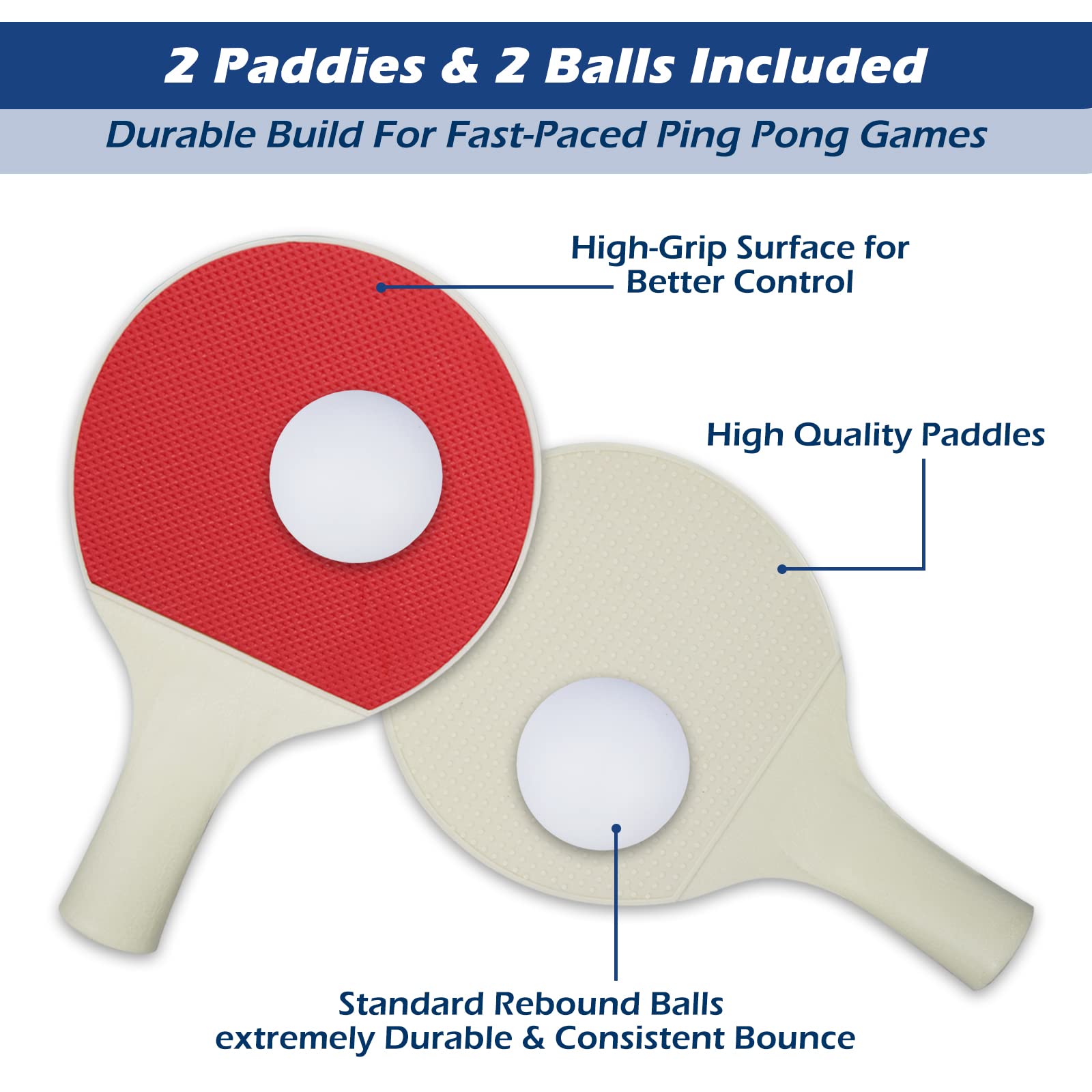 2 Paddies & 2 Balls Included

Durable Build For Fast-Paced Ping Pong Games

High-Grip Surface for Better Control

High Quality Paddles

Standard Rebound Balls extremely Durable & Consistent Bounce